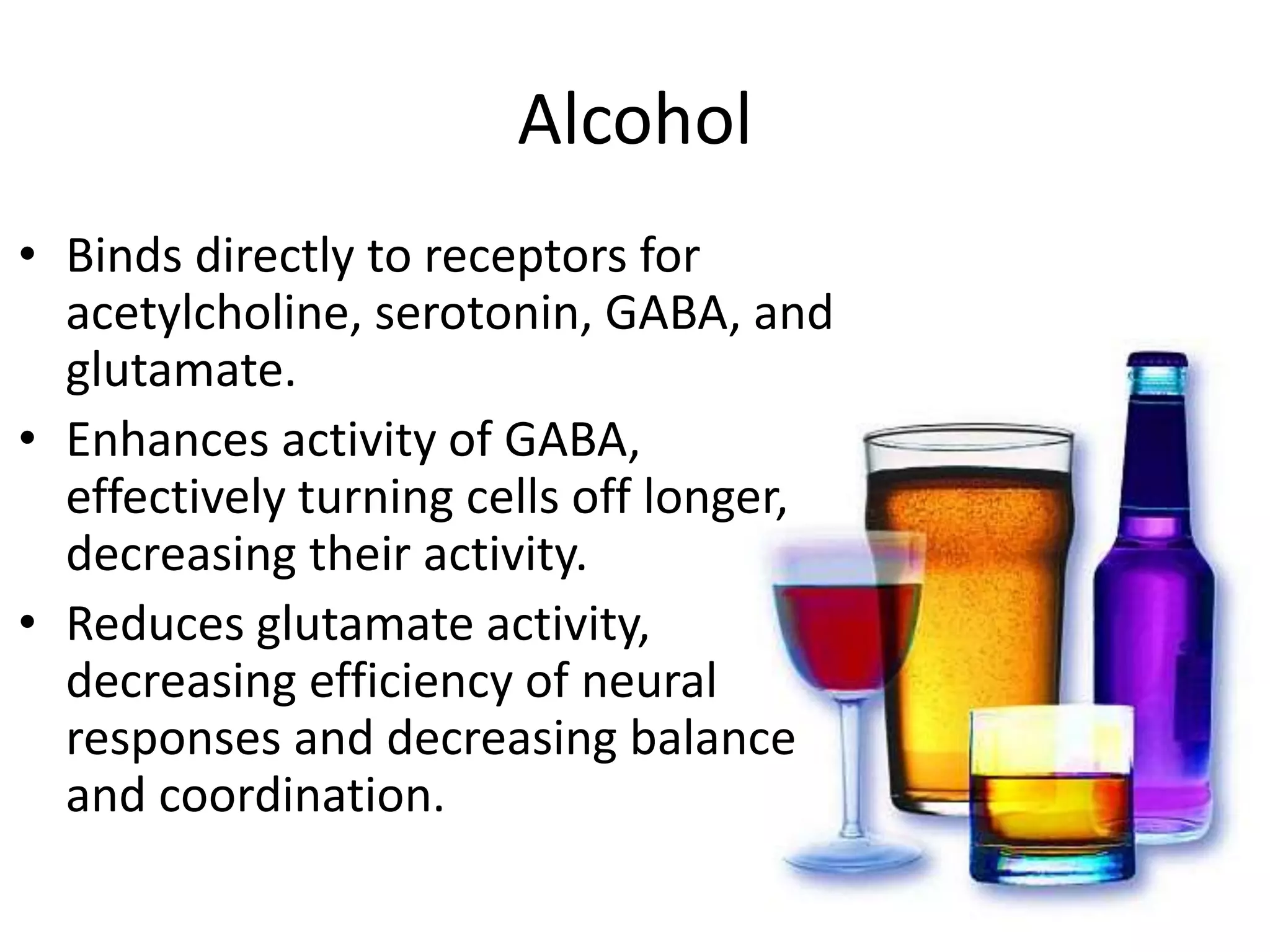 Alcohol

• Binds directly to receptors for acetylcholine, serotonin, GABA, and glutamate.
• Enhances activity of GABA, effectively turning cells off longer, decreasing their activity.
• Reduces glutamate activity, decreasing efficiency of neural responses and decreasing balance and coordination.